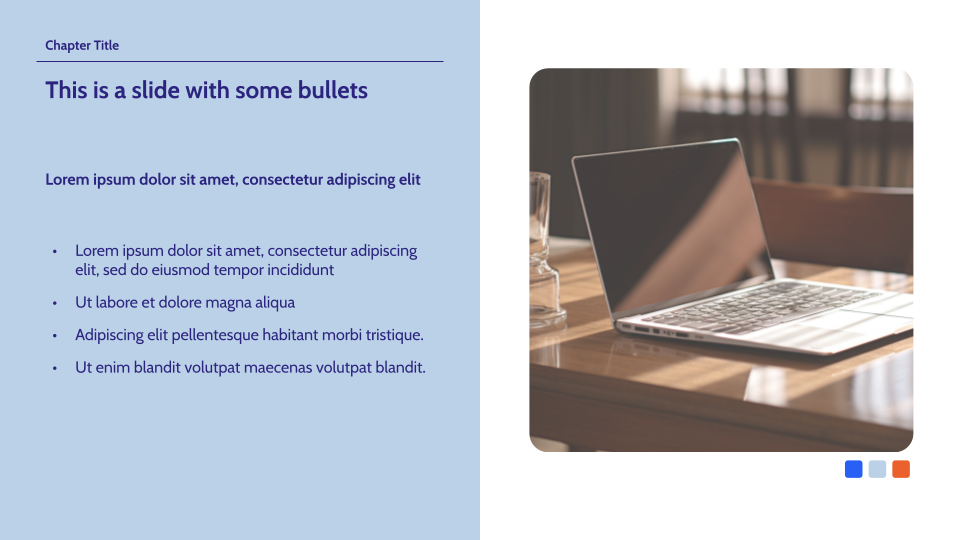 Chapter Title

This is a slide with some bullets

Lorem ipsum dolor sit amet, consectetur adipiscing elit

• Lorem ipsum dolor sit amet, consectetur adipiscing elit, sed do eiusmod tempor incididunt
• Ut labore et dolore magna aliqua
• Adipiscing elit pellentesque habitant morbi tristique.
• Ut enim blandit volutpat maecenas volutpat blandit.